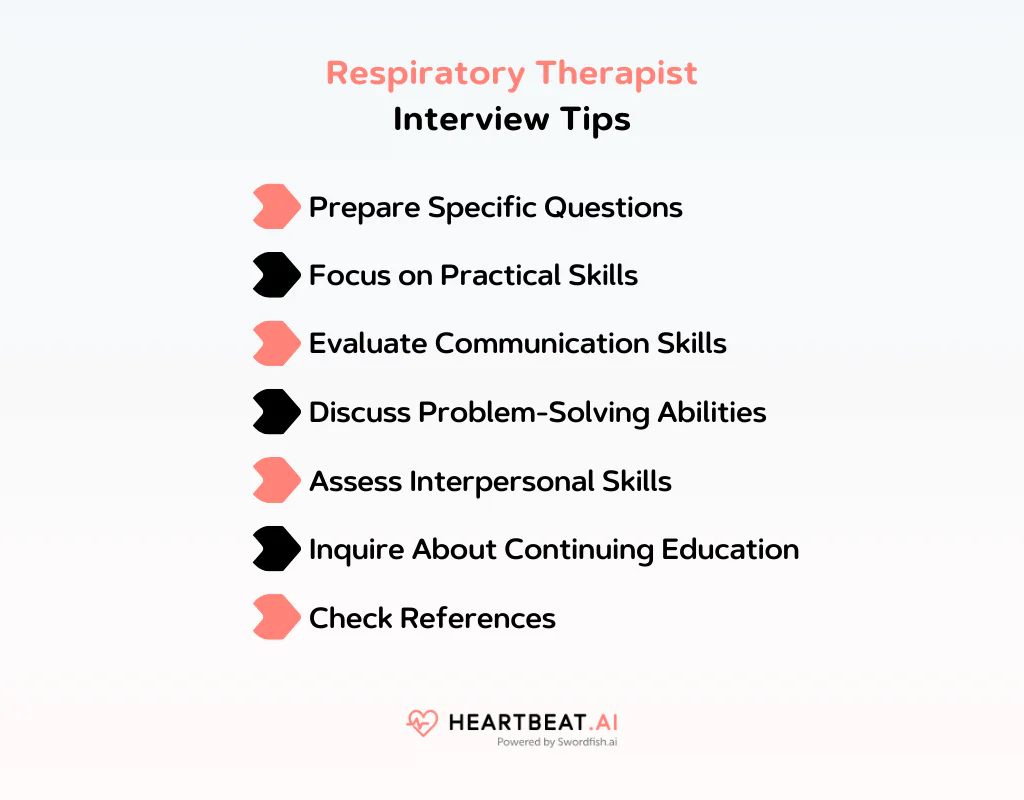 Respiratory Therapist
Interview Tips

Prepare Specific Questions

Focus on Practical Skills

Evaluate Communication Skills

Discuss Problem-Solving Abilities

Assess Interpersonal Skills

Inquire About Continuing Education

Check References

HEARTBEAT.AI
Powered by Swordfish.ai